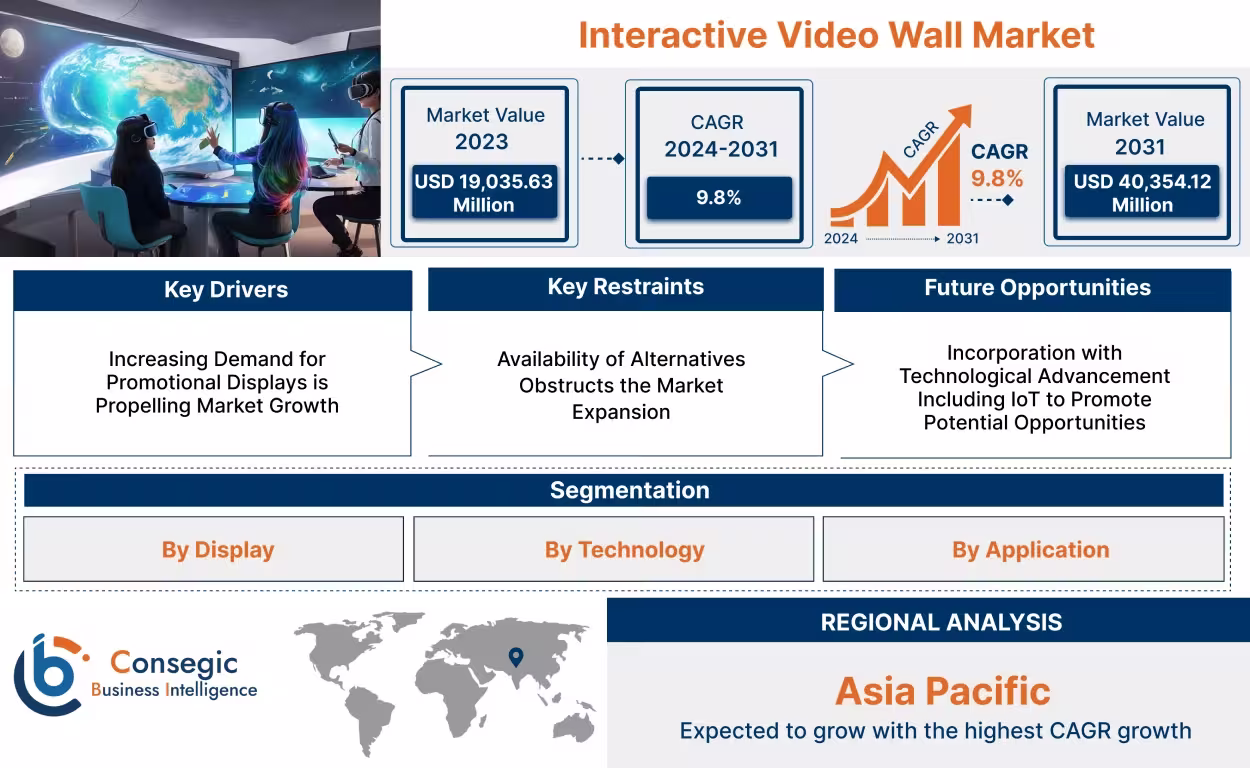 Interactive Video Wall Market

Market Value 2023
USD 19,035.63 Million

CAGR 2024-2031
9.8%

CAGR
CAGR 9.8%
2024 2031

Market Value 2031
USD 40,354.12 Million

Key Drivers
Increasing Demand for Promotional Displays is Propelling Market Growth

Key Restraints
Availability of Alternatives Obstructs the Market Expansion

Future Opportunities
Incorporation with Technological Advancement Including IoT to Promote Potential Opportunities

Segmentation
By Display
By Technology
By Application

Consegic Business Intelligence

REGIONAL ANALYSIS
Asia Pacific
Expected to grow with the highest CAGR growth